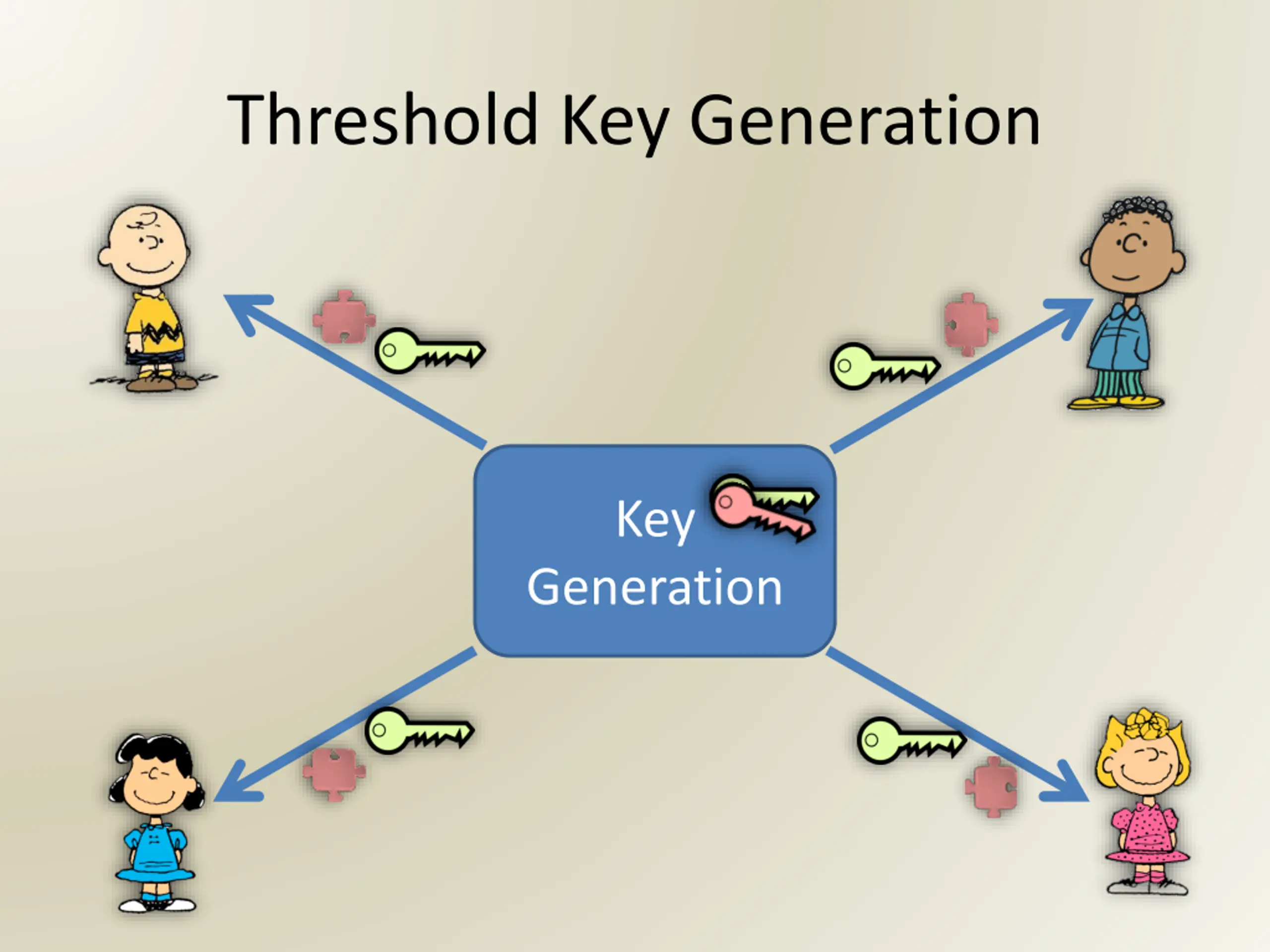 Threshold Key Generation

Key Generation